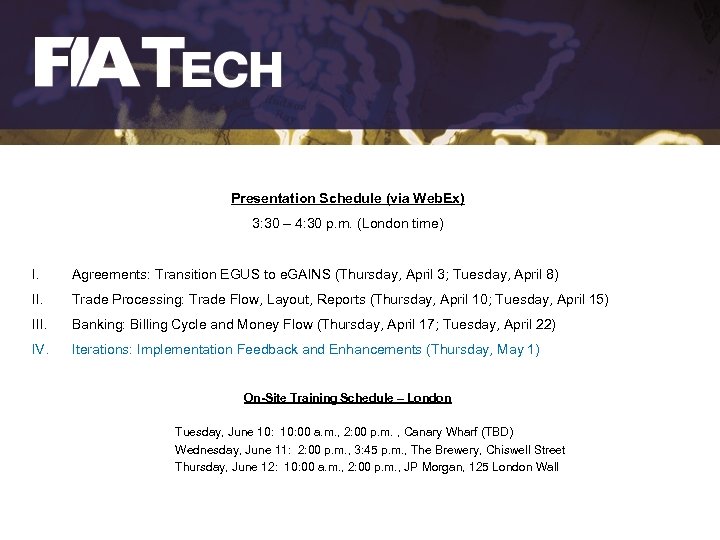 FIA TECH

Presentation Schedule (via WebEx)

3:30 – 4:30 p.m. (London time)

I. Agreements: Transition EGUS to eGAINS (Thursday, April 3; Tuesday, April 8)

II. Trade Processing: Trade Flow, Layout, Reports (Thursday, April 10; Tuesday, April 15)

III. Banking: Billing Cycle and Money Flow (Thursday, April 17; Tuesday, April 22)

IV. Iterations: Implementation Feedback and Enhancements (Thursday, May 1)

On-Site Training Schedule – London

Tuesday, June 10: 10:00 a.m., 2:00 p.m. , Canary Wharf (TBD)
Wednesday, June 11: 2:00 p.m., 3:45 p.m., The Brewery, Chiswell Street
Thursday, June 12: 10:00 a.m., 2:00 p.m., JP Morgan, 125 London Wall